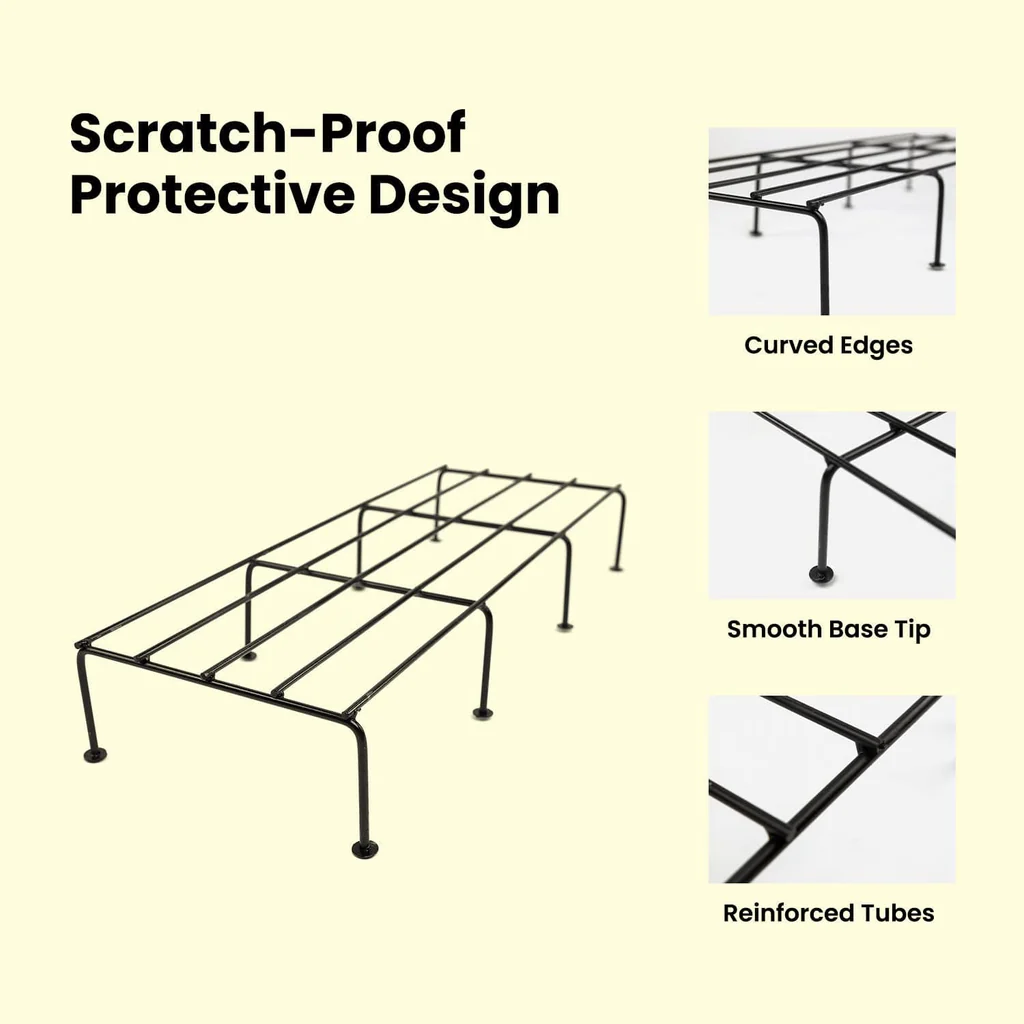 Scratch-Proof Protective Design

Curved Edges

Smooth Base Tip

Reinforced Tubes